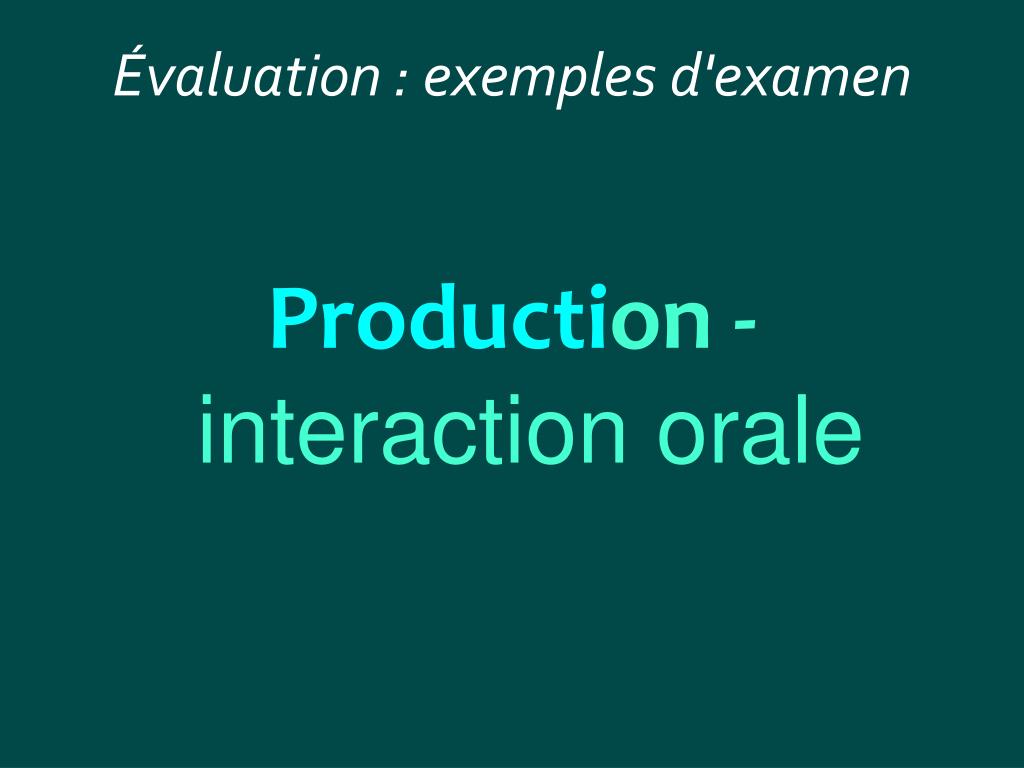 Évaluation : exemples d'examen

Production - interaction orale